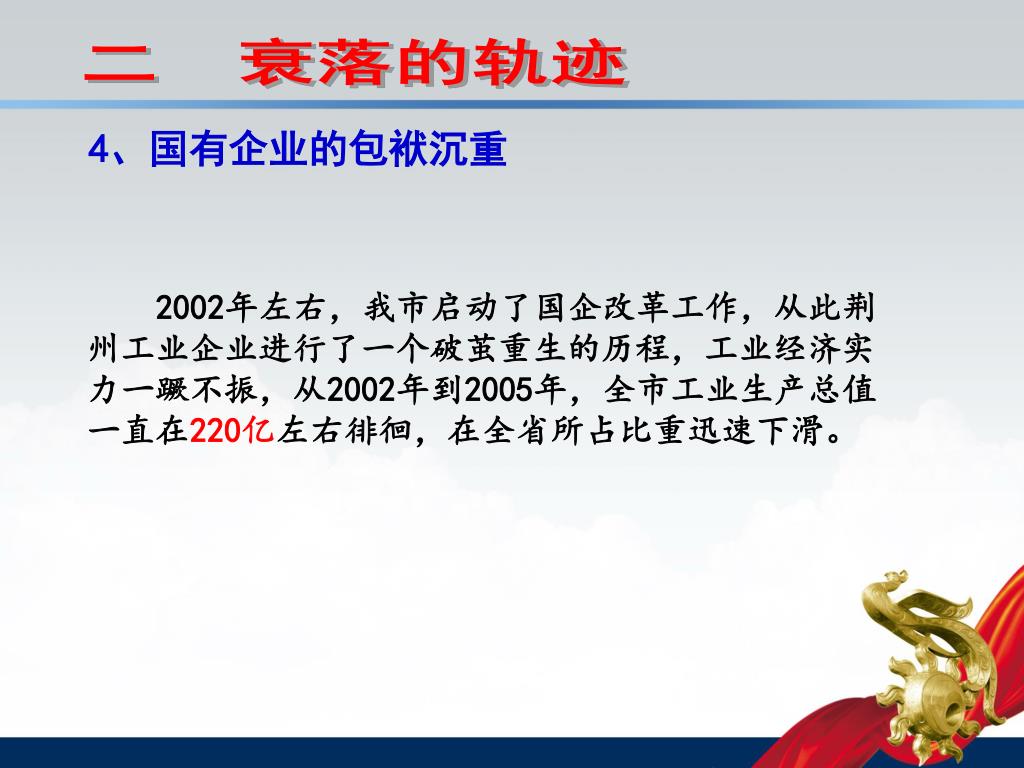 二　衰落的轨迹

4、国有企业的包袱沉重

2002年左右，我市启动了国企改革工作，从此荆州工业企业进行了一个破茧重生的历程，工业经济实力一蹶不振，从2002年到2005年，全市工业生产总值一直在220亿左右徘徊，在全省所占比重迅速下滑。